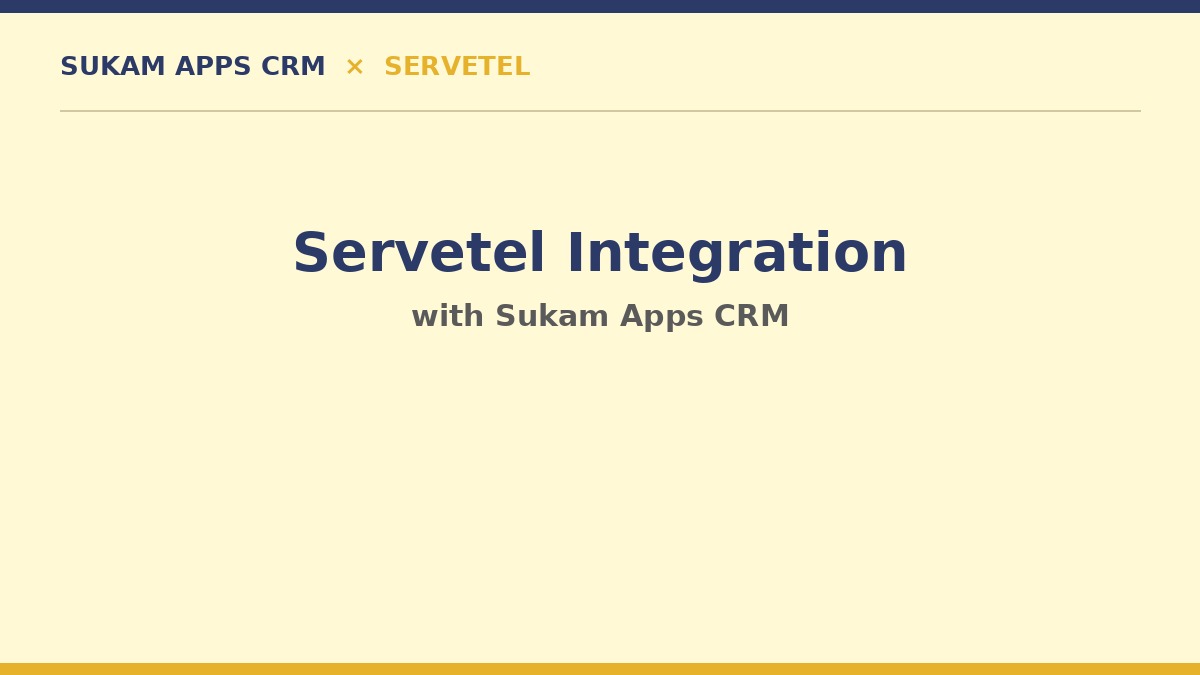 SUKAM APPS CRM × SERVETEL

Servetel Integration

with Sukam Apps CRM